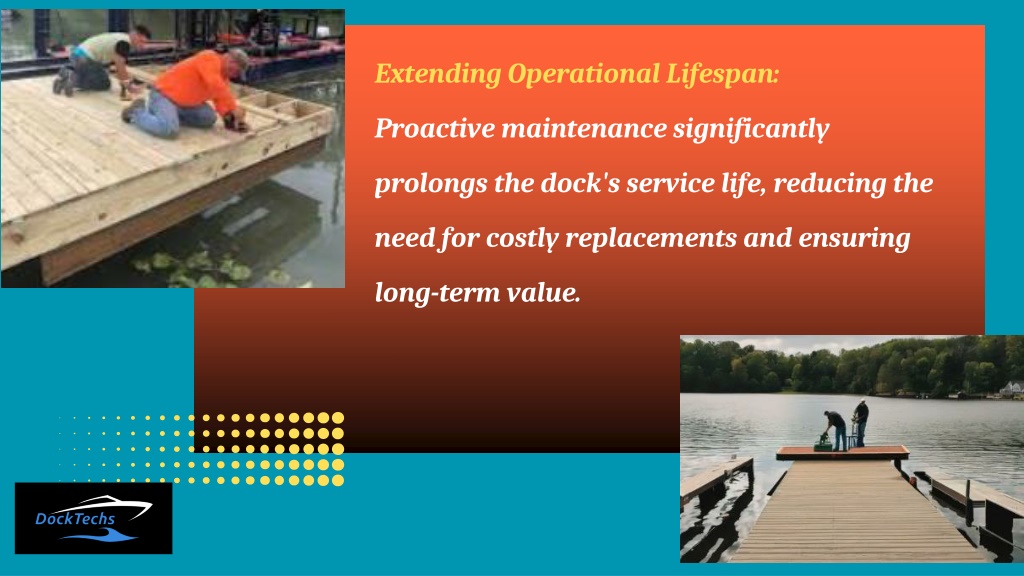 Extending Operational Lifespan:
Proactive maintenance significantly prolongs the dock's service life, reducing the need for costly replacements and ensuring long-term value.

DockTechs